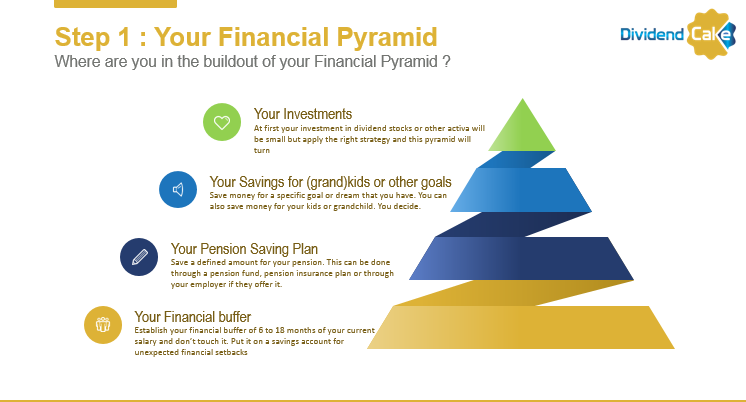 Step 1 : Your Financial Pyramid
Where are you in the buildout of your Financial Pyramid ?

Dividend Cake

Your Investments
At first your investment in dividend stocks or other activa will be small but apply the right strategy and this pyramid will turn

Your Savings for (grand)kids or other goals
Save money for a specific goal or dream that you have. You can also save money for your kids or grandchild. You decide.

Your Pension Saving Plan
Save a defined amount for your pension. This can be done through a pension fund, pension insurance plan or through your employer if they offer it.

Your Financial buffer
Establish your financial buffer of 6 to 18 months of your current salary and don't touch it. Put it on a savings account for unexpected financial setbacks